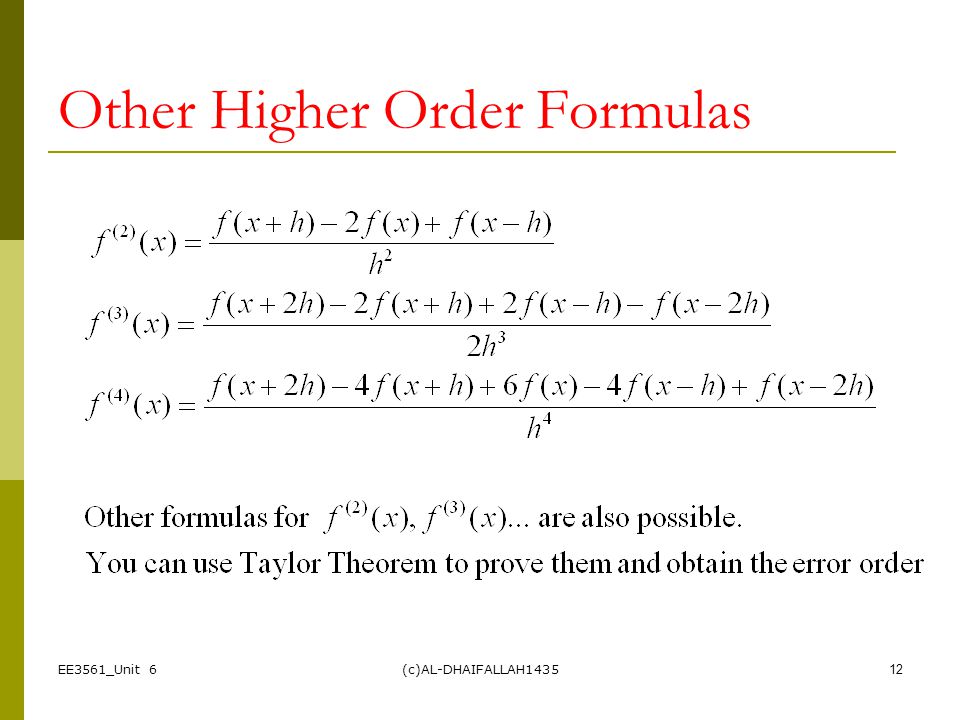 Other Higher Order Formulas

$f^{(2)}(x) = \frac{f(x+h) - 2f(x) + f(x-h)}{h^2}$

$f^{(3)}(x) = \frac{f(x+2h) - 2f(x+h) + 2f(x-h) - f(x-2h)}{2h^3}$

$f^{(4)}(x) = \frac{f(x+2h) - 4f(x+h) + 6f(x) - 4f(x-h) + f(x-2h)}{h^4}$

Other formulas for $f^{(2)}(x), f^{(3)}(x)$... are also possible.

You can use Taylor Theorem to prove them and obtain the error order

EE3561_Unit 6

(c)AL-DHAIFALLAH1435

12